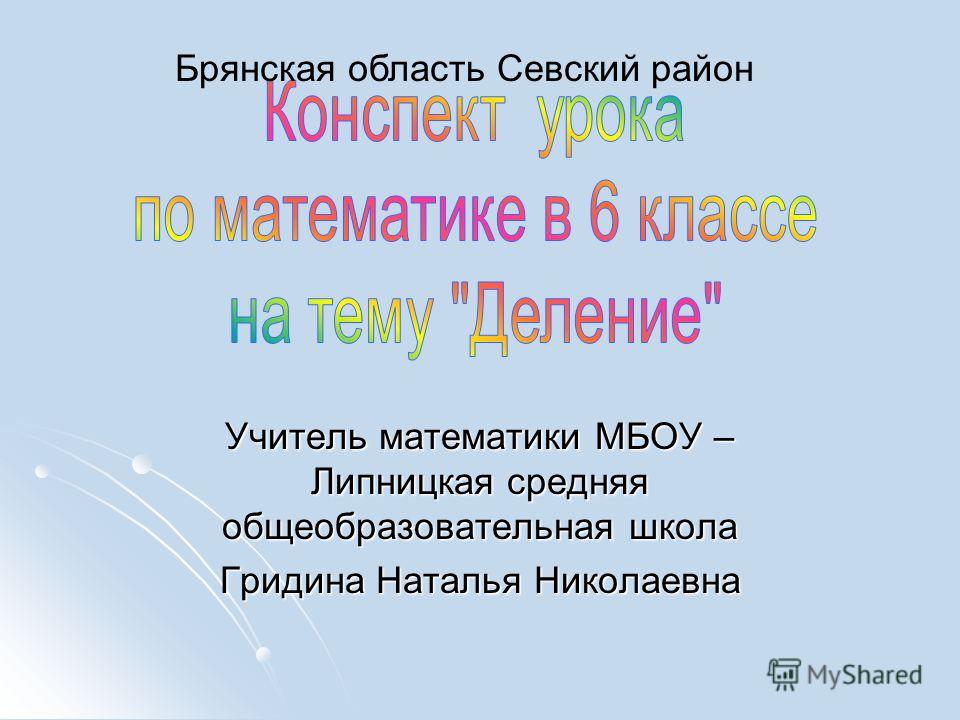 Брянская область Севский район

Конспект урока по математике в 6 классе на тему "Деление"

Учитель математики МБОУ – Липницкая средняя общеобразовательная школа

Гридина Наталья Николаевна

MyShared